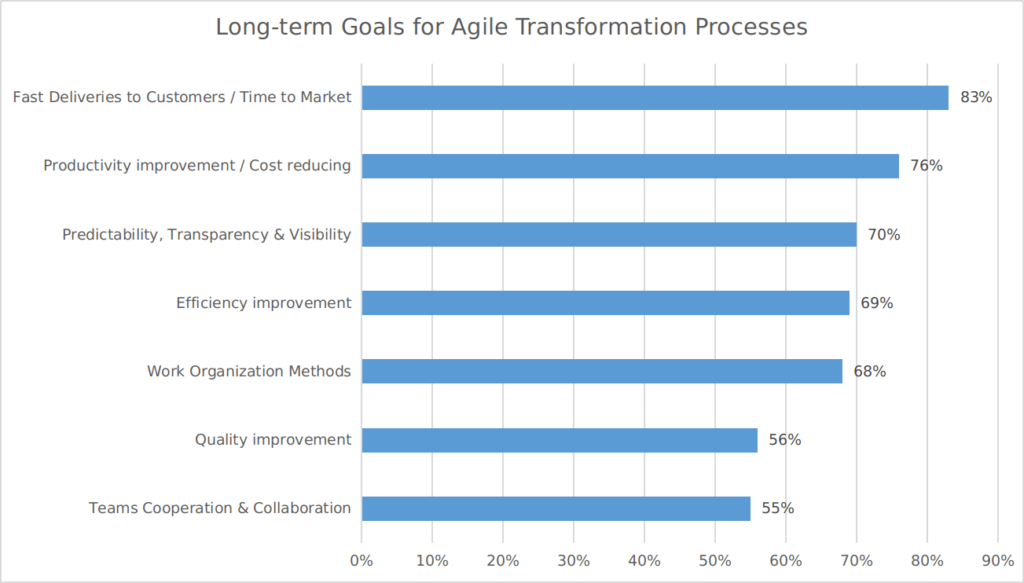 Long-term Goals for Agile Transformation Processes

Fast Deliveries to Customers / Time to Market 83%
Productivity improvement / Cost reducing 76%
Predictability, Transparency & Visibility 70%
Efficiency improvement 69%
Work Organization Methods 68%
Quality improvement 56%
Teams Cooperation & Collaboration 55%

0% 10% 20% 30% 40% 50% 60% 70% 80% 90%